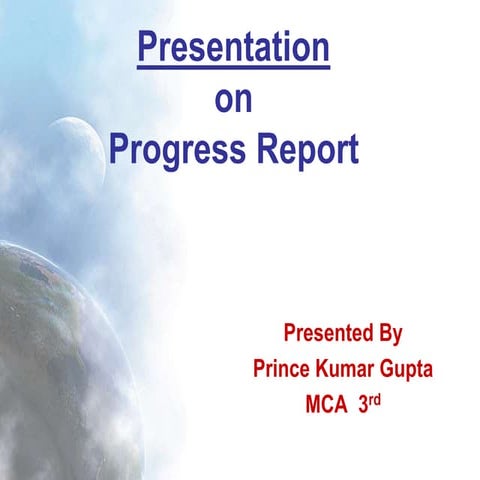 Presentation
on
Progress Report

Presented By
Prince Kumar Gupta
MCA 3rd